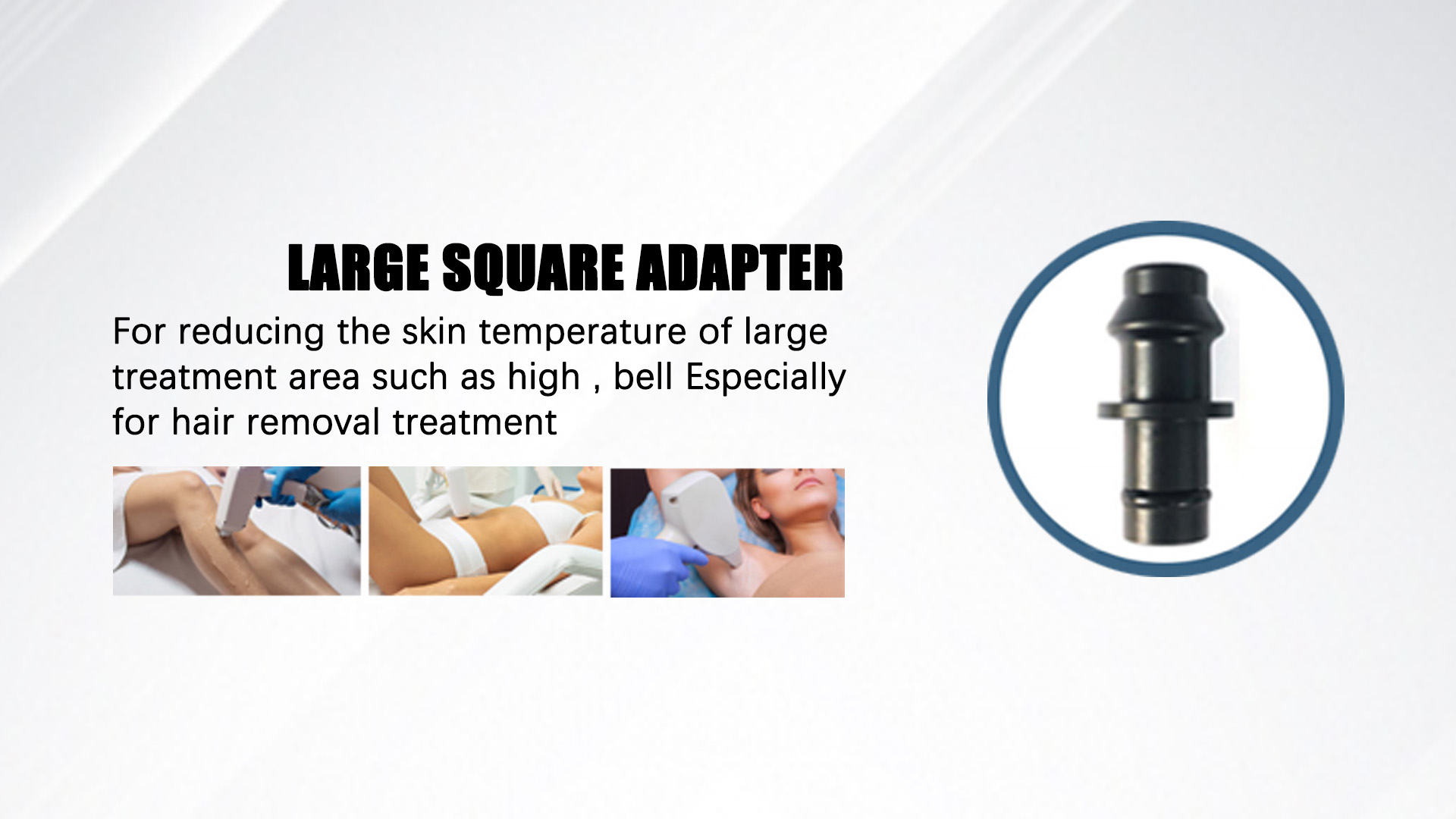 LARGE SQUARE ADAPTER

For reducing the skin temperature of large treatment area such as high , bell Especially for hair removal treatment